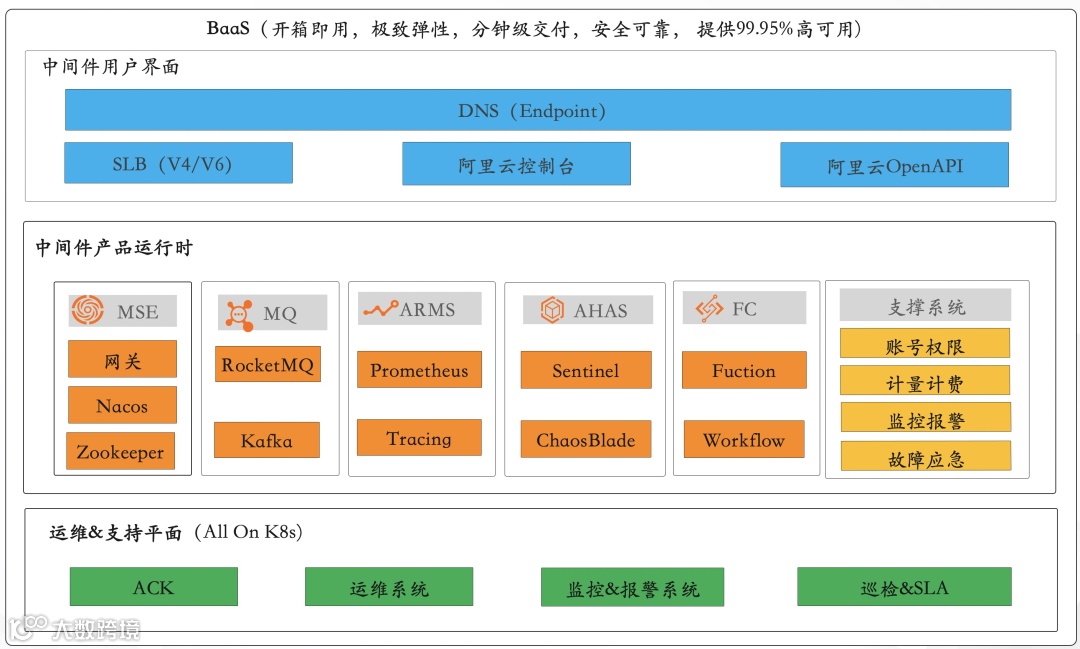 BaaS（开箱即用，极致弹性，分钟级交付，安全可靠，提供99.95%高可用）

中间件用户界面

DNS（Endpoint）

SLB（V4/V6）

阿里云控制台

阿里云OpenAPI

中间件产品运行时

MSE

网关

Nacos

Zookeeper

MQ

RocketMQ

Kafka

ARMS

Prometheus

Tracing

AHAS

Sentinel

ChaosBlade

FC

Fuction

Workflow

支撑系统

账号权限

计量计费

监控报警

故障应急

运维&支持平面（All On K8s）

ACK

运维系统

监控&报警系统

巡检&SLA

大数跨境